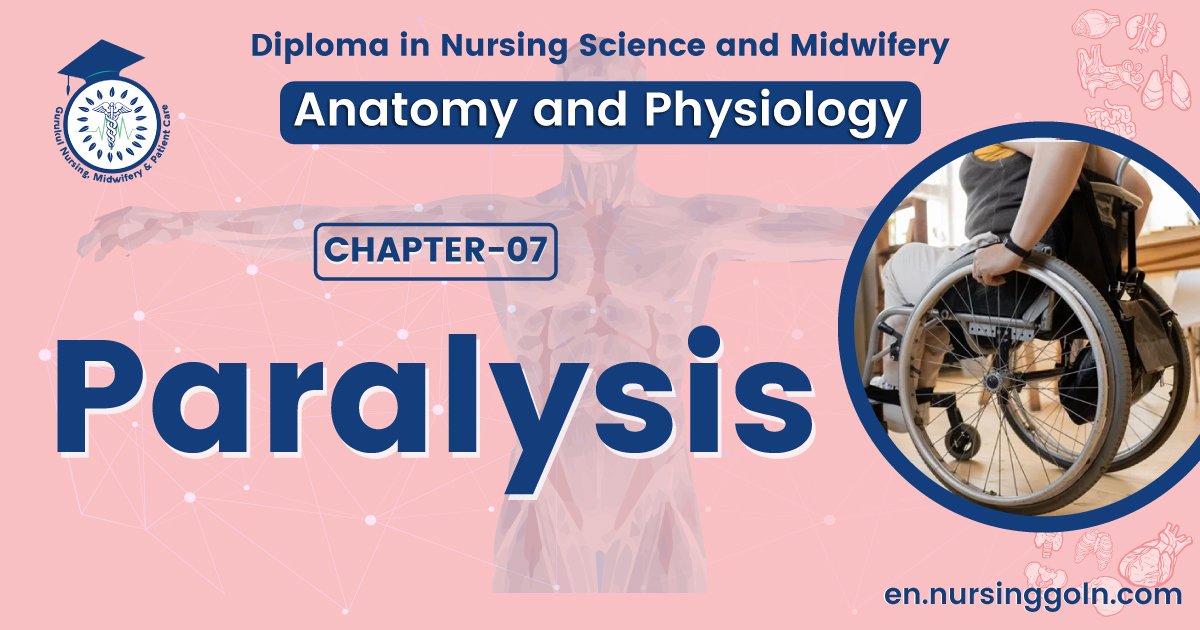 Gurukul Nursing, Midwifery & Patient Care

Diploma in Nursing Science and Midwifery

Anatomy and Physiology

CHAPTER-07

Paralysis

en.nursinggoln.com